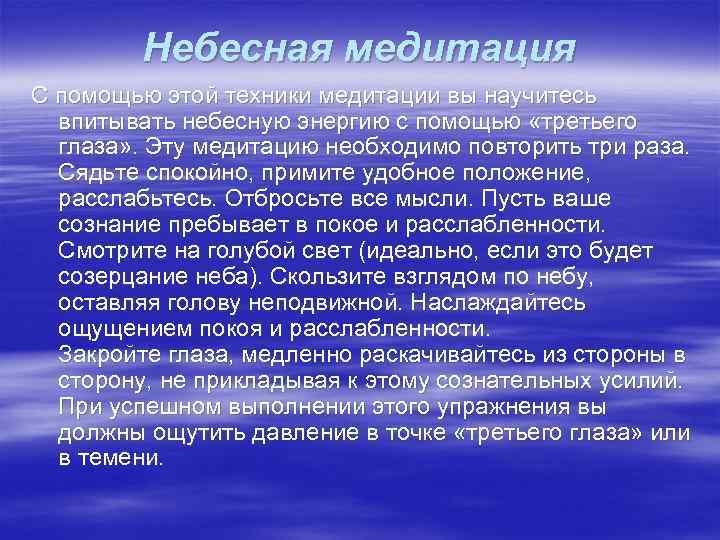 Небесная медитация

С помощью этой техники медитации вы научитесь впитывать небесную энергию с помощью «третьего глаза». Эту медитацию необходимо повторить три раза. Сядьте спокойно, примите удобное положение, расслабьтесь. Отбросьте все мысли. Пусть ваше сознание пребывает в покое и расслабленности. Смотрите на голубой свет (идеально, если это будет созерцание неба). Скользите взглядом по небу, оставляя голову неподвижной. Наслаждайтесь ощущением покоя и расслабленности.
Закройте глаза, медленно раскачивайтесь из стороны в сторону, не прикладывая к этому сознательных усилий. При успешном выполнении этого упражнения вы должны ощутить давление в точке «третьего глаза» или в темени.